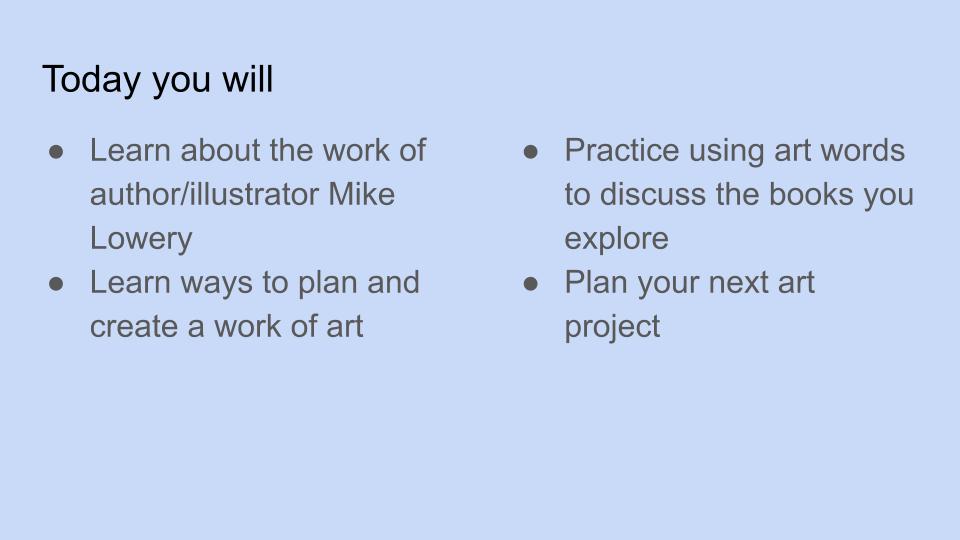 Today you will

● Learn about the work of author/illustrator Mike Lowery
● Learn ways to plan and create a work of art

● Practice using art words to discuss the books you explore
● Plan your next art project